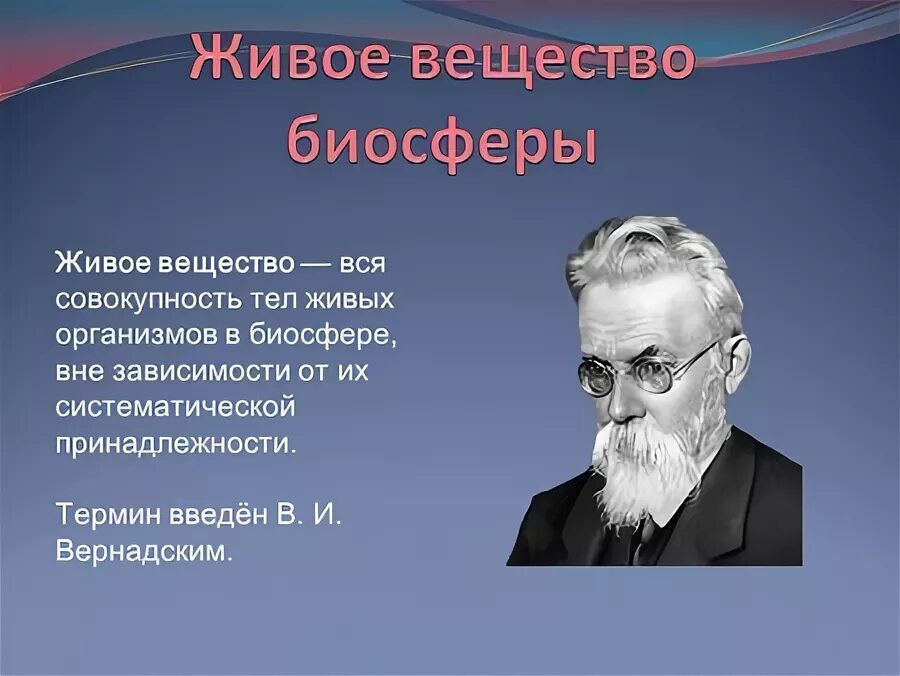 Живое вещество биосферы

Живое вещество — вся совокупность тел живых организмов в биосфере, вне зависимости от их систематической принадлежности.

Термин введён В. И. Вернадским.